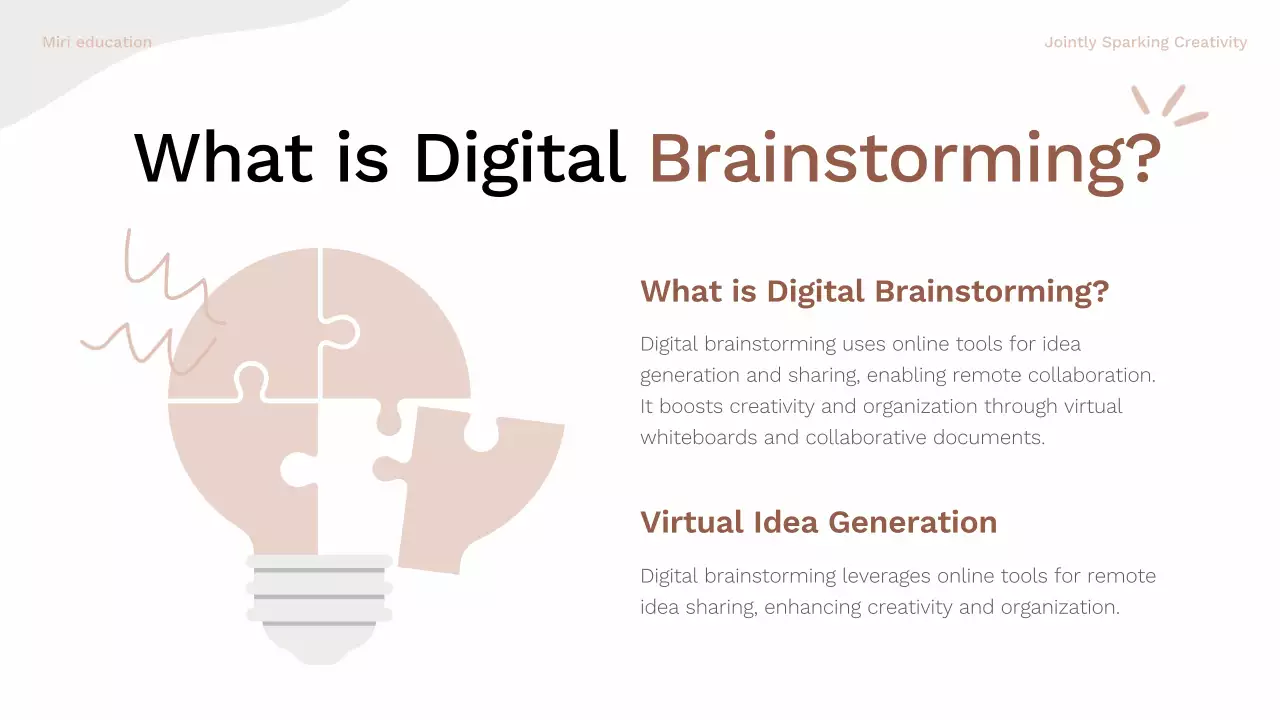 Miri education

Jointly Sparking Creativity

What is Digital Brainstorming?

What is Digital Brainstorming?

Digital brainstorming uses online tools for idea generation and sharing, enabling remote collaboration. It boosts creativity and organization through virtual whiteboards and collaborative documents.

Virtual Idea Generation

Digital brainstorming leverages online tools for remote idea sharing, enhancing creativity and organization.